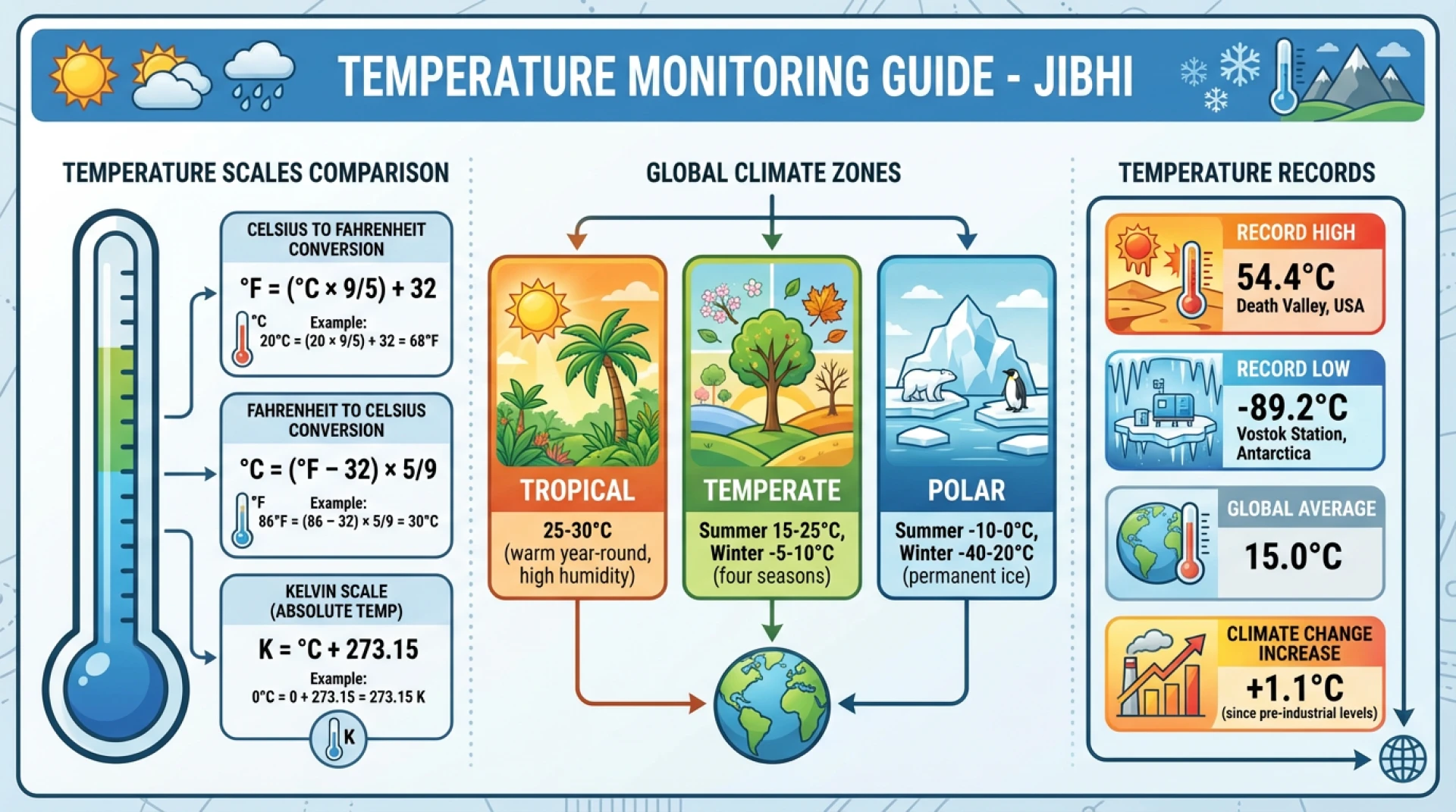 TEMPERATURE MONITORING GUIDE - JIBHI

TEMPERATURE SCALES COMPARISON

CELSIUS TO FAHRENHEIT CONVERSION

°F = (°C × 9/5) + 32

°C

Example:
20°C = (20 × 9/5) + 32 = 68°F

FAHRENHEIT TO CELSIUS CONVERSION

°C = (°F − 32) × 5/9

°F

Example:
86°F = (86 − 32) × 5/9 = 30°C

KELVIN SCALE (ABSOLUTE TEMP)

K = °C + 273.15

Example:
0°C = 0 + 273.15 = 273.15 K

K

GLOBAL CLIMATE ZONES

TROPICAL
25-30°C
(warm year-round, high humidity)

TEMPERATE
Summer 15-25°C, Winter -5-10°C
(four seasons)

POLAR
Summer -10-0°C, Winter -40-20°C
(permanent ice)

TEMPERATURE RECORDS

RECORD HIGH
54.4°C
Death Valley, USA

RECORD LOW
-89.2°C
Vostok Station, Antarctica

GLOBAL AVERAGE
15.0°C

CLIMATE CHANGE INCREASE
+1.1°C
(since pre-industrial levels)